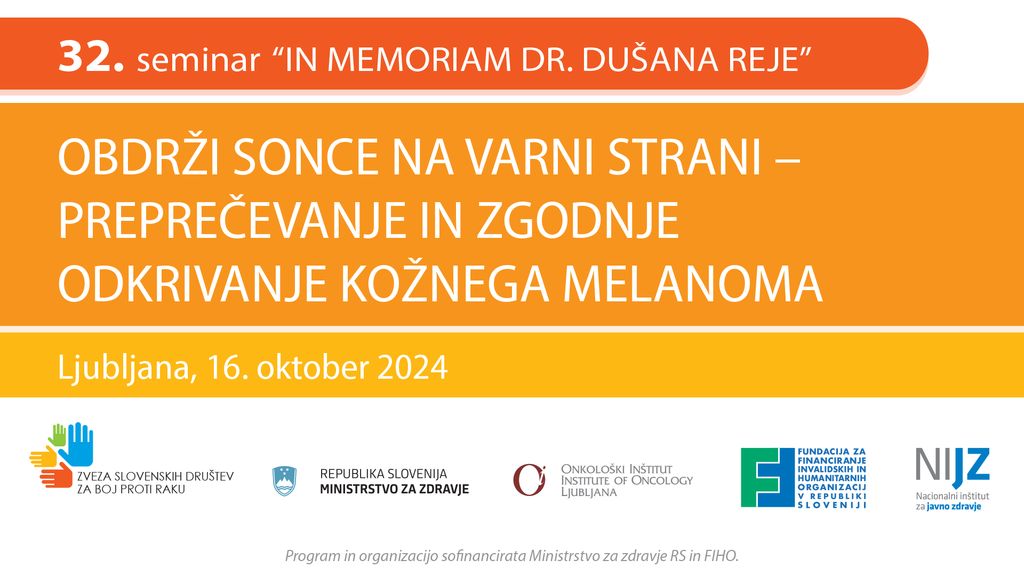 32. seminar "IN MEMORIAM DR. DUŠANA REJE"

OBDRŽI SONCE NA VARNI STRANI – PREPREČEVANJE IN ZGODNJE ODKRIVANJE KOŽNEGA MELANOMA

Ljubljana, 16. oktober 2024

ZVEZA SLOVENSKIH DRUŠTEV ZA BOJ PROTI RAKU

REPUBLIKA SLOVENIJA
MINISTRSTVO ZA ZDRAVJE

ONKOLOŠKI INŠTITUT
INSTITUTE OF ONCOLOGY
LJUBLJANA

FUNDACIJA ZA FINANCIRANJE INVALIDSKIH IN HUMANITARNIH ORGANIZACIJ V REPUBLIKI SLOVENIJI

NIJZ
Nacionalni inštitut za javno zdravje

Program in organizacijo sofinancirata Ministrstvo za zdravje RS in FIHO.